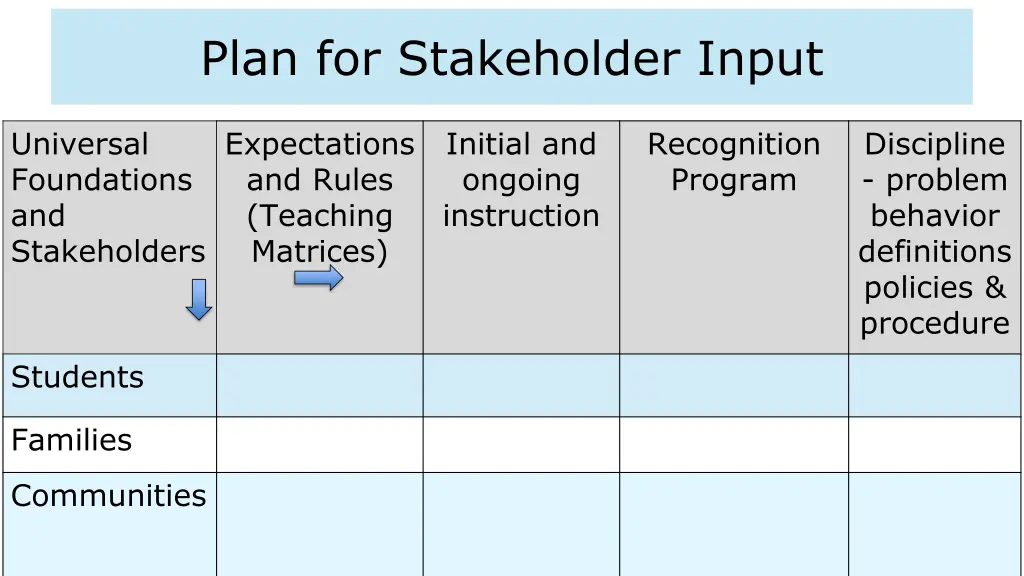 Plan for Stakeholder Input

| Universal Foundations and Stakeholders | Expectations and Rules (Teaching Matrices) | Initial and ongoing instruction | Recognition Program | Discipline - problem behavior definitions policies & procedure |
|---|---|---|---|---|
| Students | | | | |
| Families | | | | |
| Communities | | | | |